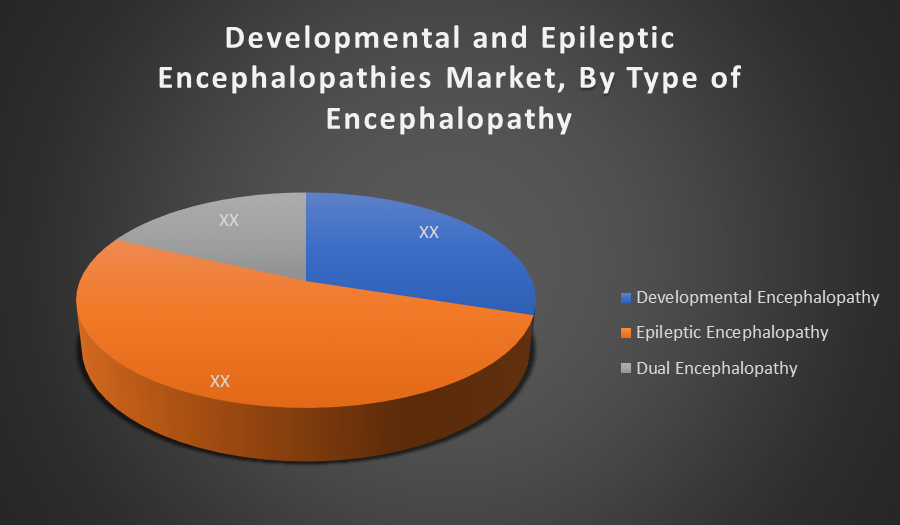 Developmental and Epileptic Encephalopathies Market, By Type of Encephalopathy

XX

XX

XX

Developmental Encephalopathy
Epileptic Encephalopathy
Dual Encephalopathy